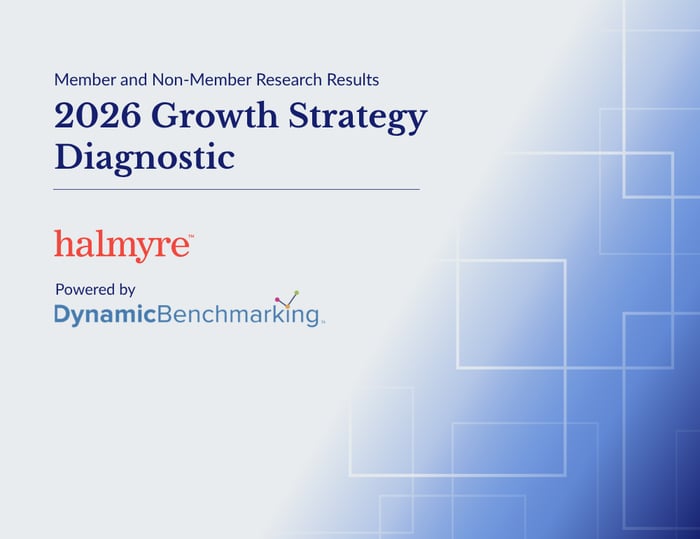 Member and Non-Member Research Results

2026 Growth Strategy Diagnostic

halmyre™

Powered by
DynamicBenchmarking™